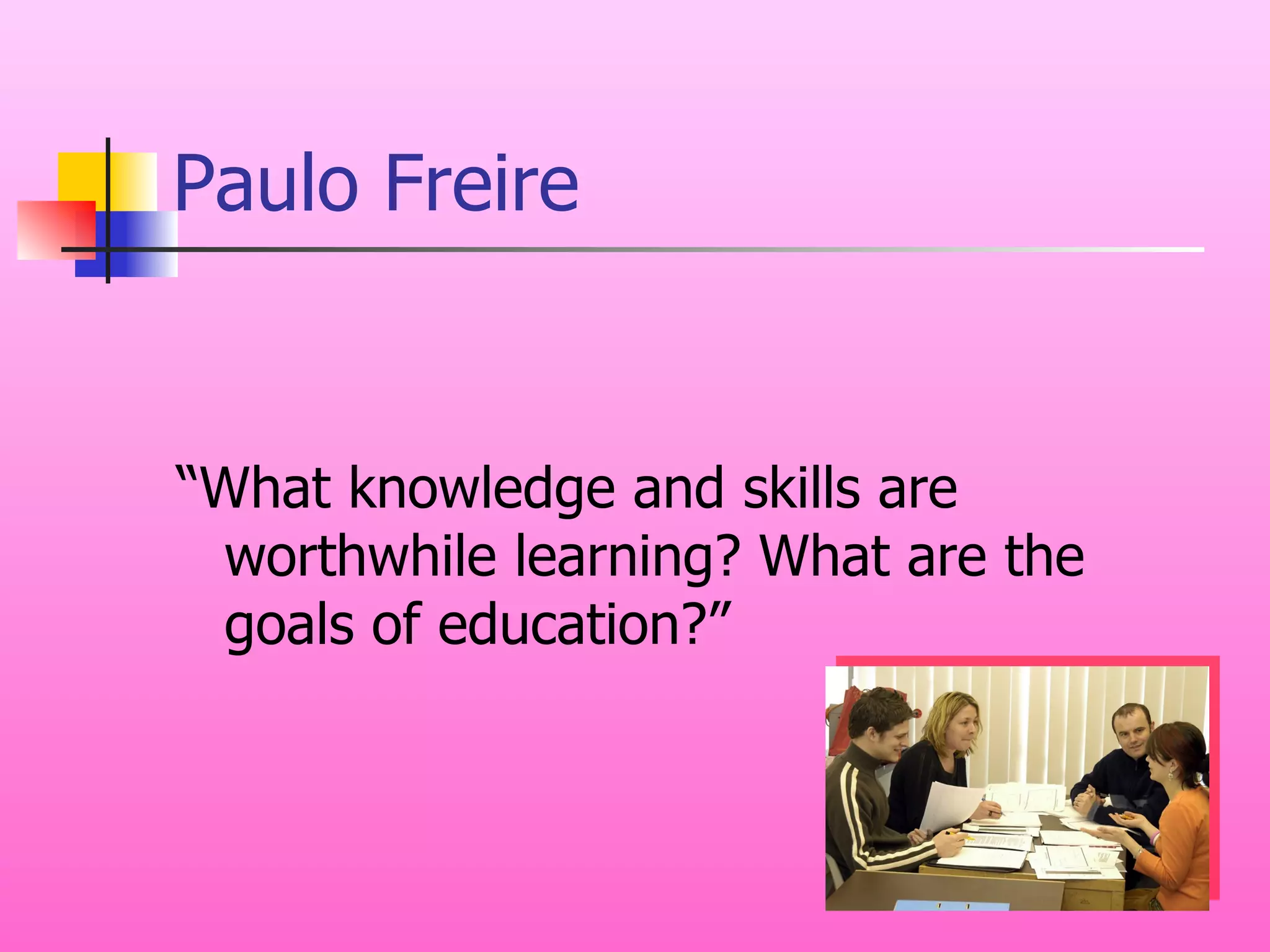 Paulo Freire

“What knowledge and skills are worthwhile learning? What are the goals of education?”